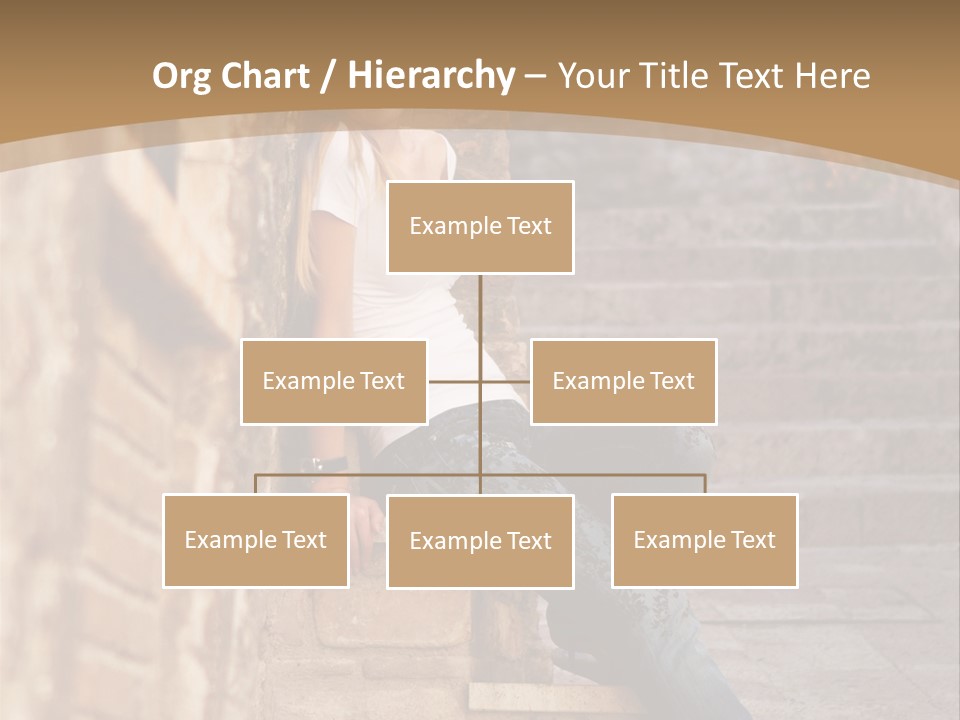 Org Chart / Hierarchy – Your Title Text Here

Example Text

Example Text

Example Text

Example Text

Example Text

Example Text